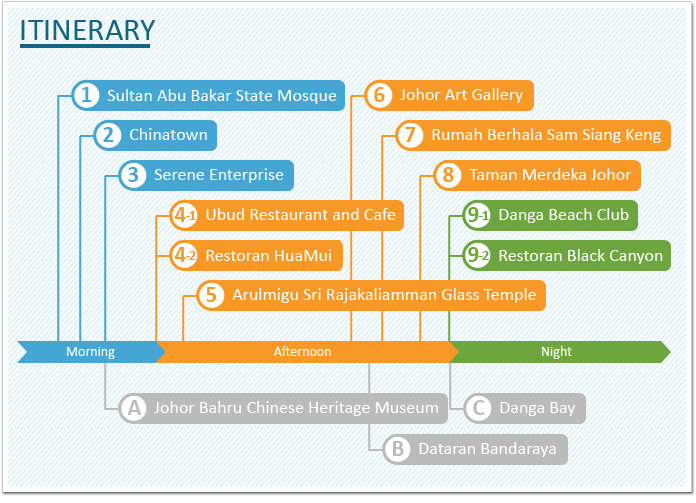 ITINERARY

1 Sultan Abu Bakar State Mosque

2 Chinatown

3 Serene Enterprise

4-1 Ubud Restaurant and Cafe

4-2 Restoran HuaMui

5 Arulmigu Sri Rajakaliamman Glass Temple

6 Johor Art Gallery

7 Rumah Berhala Sam Siang Keng

8 Taman Merdeka Johor

9-1 Danga Beach Club

9-2 Restoran Black Canyon

Morning

Afternoon

Night

A Johor Bahru Chinese Heritage Museum

B Dataran Bandaraya

C Danga Bay